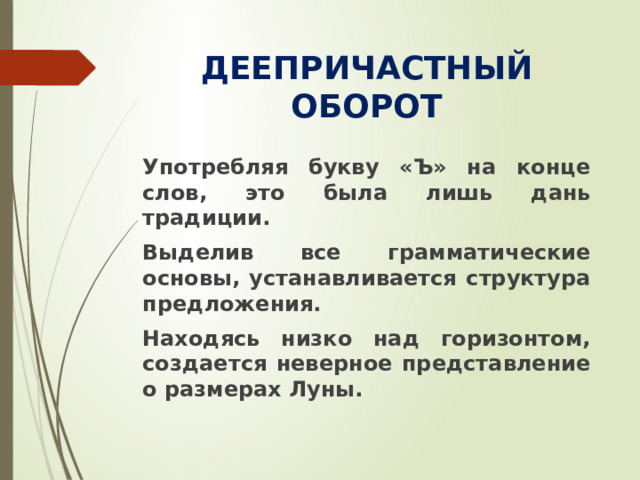 ДЕЕПРИЧАСТНЫЙ ОБОРОТ

Употребляя букву «Ъ» на конце слов, это была лишь дань традиции.

Выделив все грамматические основы, устанавливается структура предложения.

Находясь низко над горизонтом, создается неверное представление о размерах Луны.